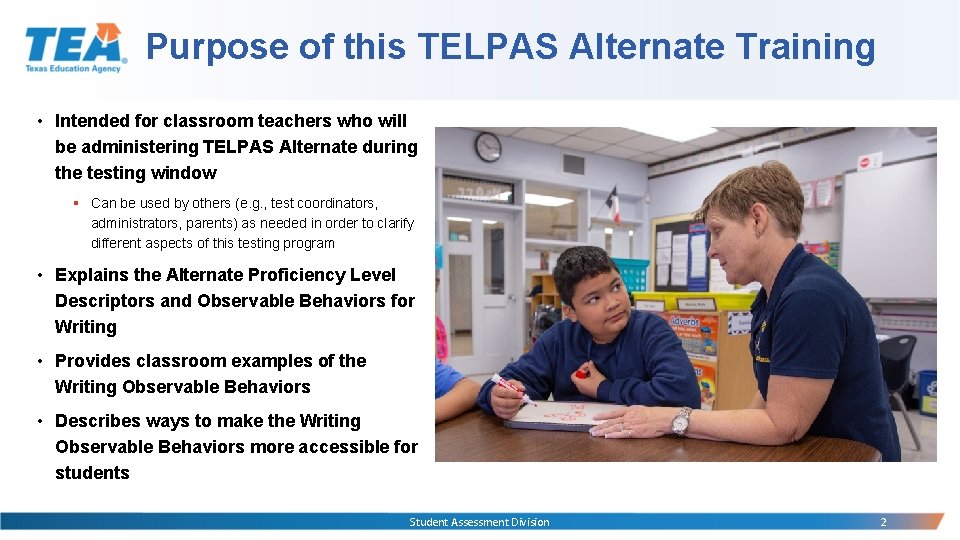 TEA
Texas Education Agency

Purpose of this TELPAS Alternate Training

• Intended for classroom teachers who will be administering TELPAS Alternate during the testing window
  ▪ Can be used by others (e.g., test coordinators, administrators, parents) as needed in order to clarify different aspects of this testing program
• Explains the Alternate Proficiency Level Descriptors and Observable Behaviors for Writing
• Provides classroom examples of the Writing Observable Behaviors
• Describes ways to make the Writing Observable Behaviors more accessible for students

Adverbs

Student Assessment Division 2